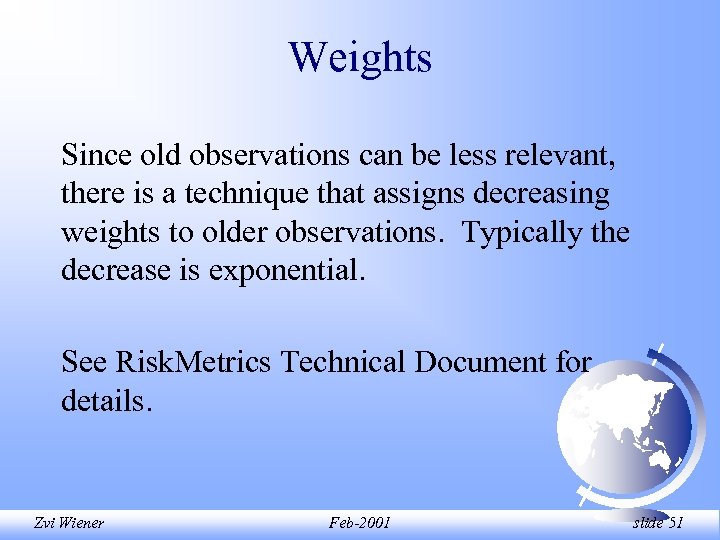 Weights

Since old observations can be less relevant, there is a technique that assigns decreasing weights to older observations. Typically the decrease is exponential.

See RiskMetrics Technical Document for details.

Zvi Wiener
Feb-2001
slide 51